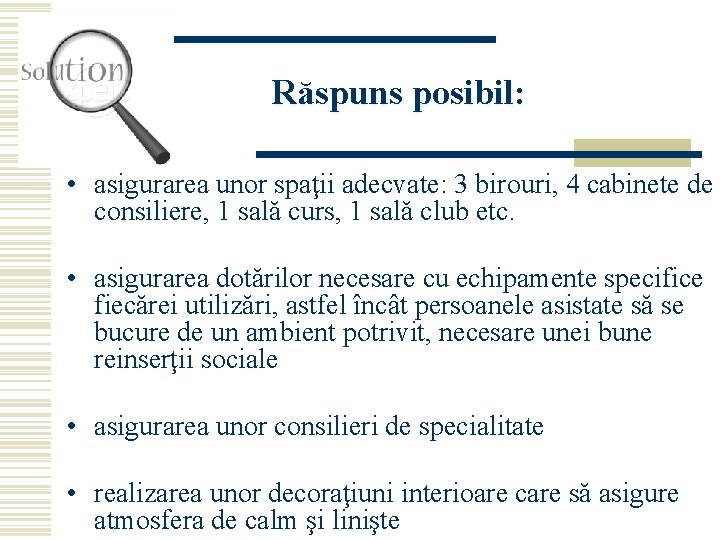 solution

Răspuns posibil:

• asigurarea unor spaţii adecvate: 3 birouri, 4 cabinete de consiliere, 1 sală curs, 1 sală club etc.

• asigurarea dotărilor necesare cu echipamente specifice fiecărei utilizări, astfel încât persoanele asistate să se bucure de un ambient potrivit, necesare unei bune reinserţii sociale

• asigurarea unor consilieri de specialitate

• realizarea unor decoraţiuni interioare care să asigure atmosfera de calm şi linişte